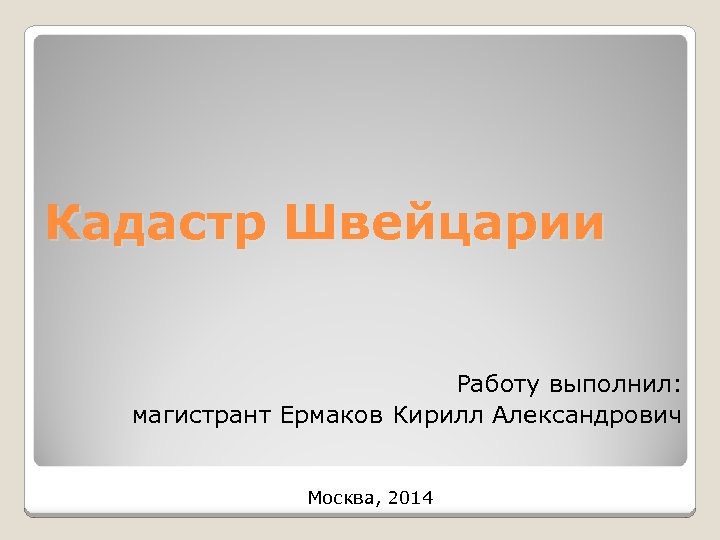 Кадастр Швейцарии

Работу выполнил:
магистрант Ермаков Кирилл Александрович

Москва, 2014